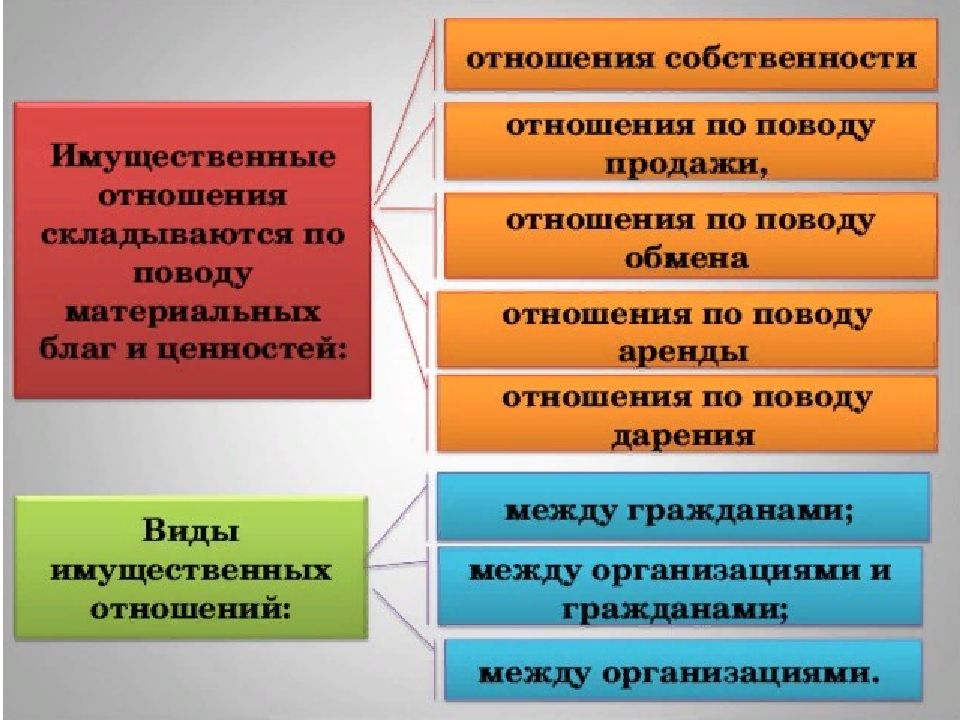 Имущественные отношения складываются по поводу материальных благ и ценностей:

отношения собственности

отношения по поводу продажи,

отношения по поводу обмена

отношения по поводу аренды

отношения по поводу дарения

Виды имущественных отношений:

между гражданами;

между организациями и гражданами;

между организациями.